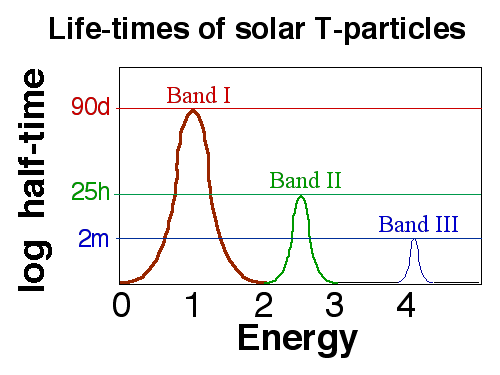 Life-times of solar T-particles

log half-time

90d
25h
2m

Band I
Band II
Band III

0 1 2 3 4

Energy